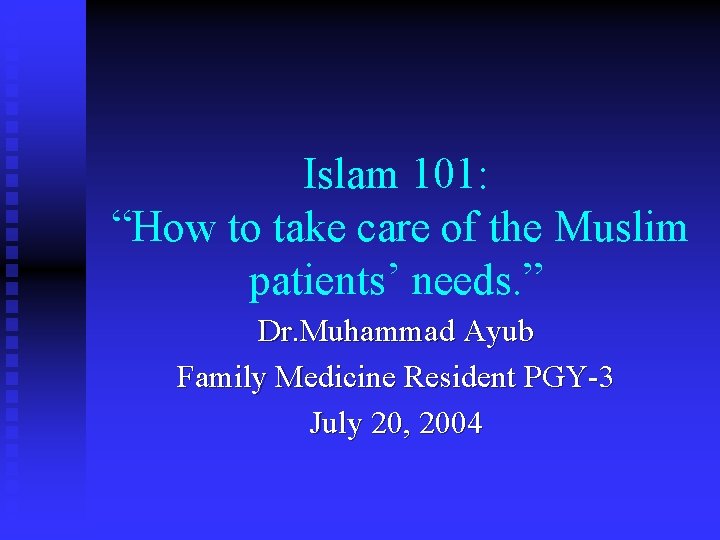 Islam 101:
“How to take care of the Muslim patients’ needs.”

Dr.Muhammad Ayub
Family Medicine Resident PGY-3
July 20, 2004